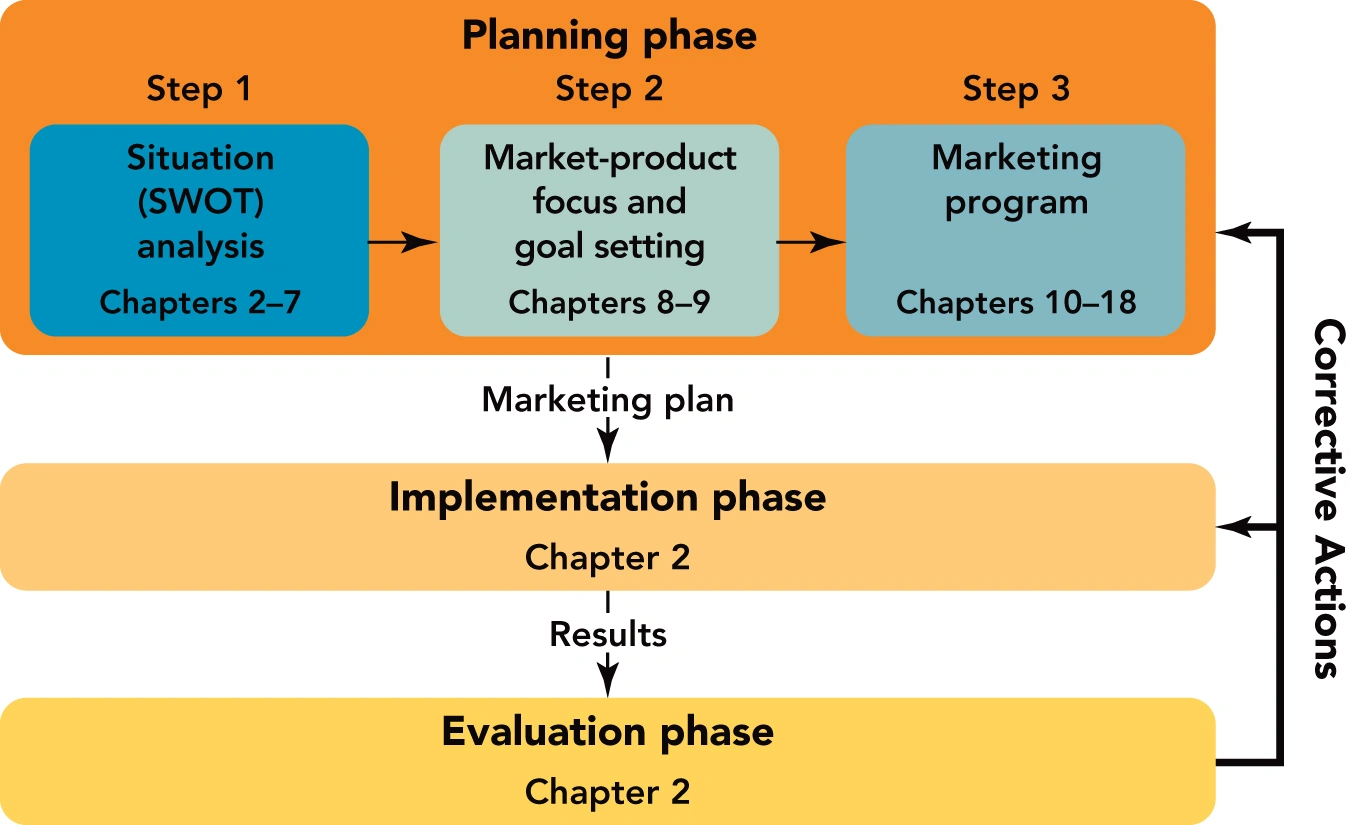 Planning phase

Step 1
Situation (SWOT) analysis
Chapters 2–7

Step 2
Market-product focus and goal setting
Chapters 8–9

Step 3
Marketing program
Chapters 10–18

Marketing plan

Implementation phase
Chapter 2

Results

Evaluation phase
Chapter 2

Corrective Actions